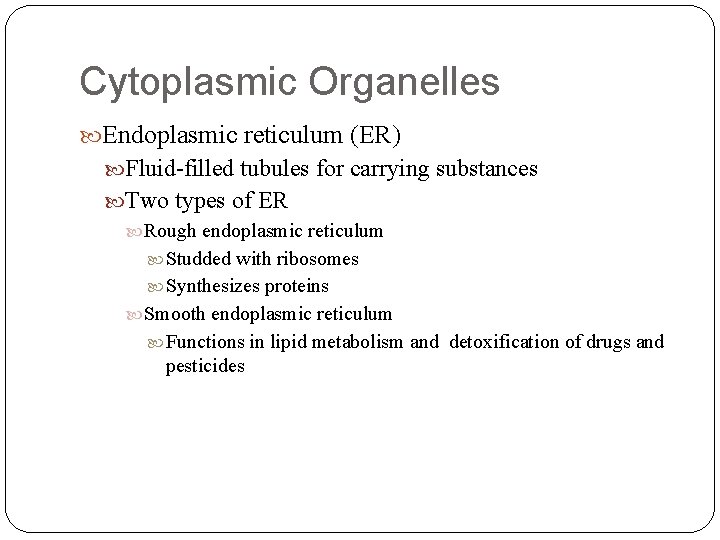 Cytoplasmic Organelles

Endoplasmic reticulum (ER)

Fluid-filled tubules for carrying substances

Two types of ER

Rough endoplasmic reticulum

Studded with ribosomes

Synthesizes proteins

Smooth endoplasmic reticulum

Functions in lipid metabolism and detoxification of drugs and pesticides